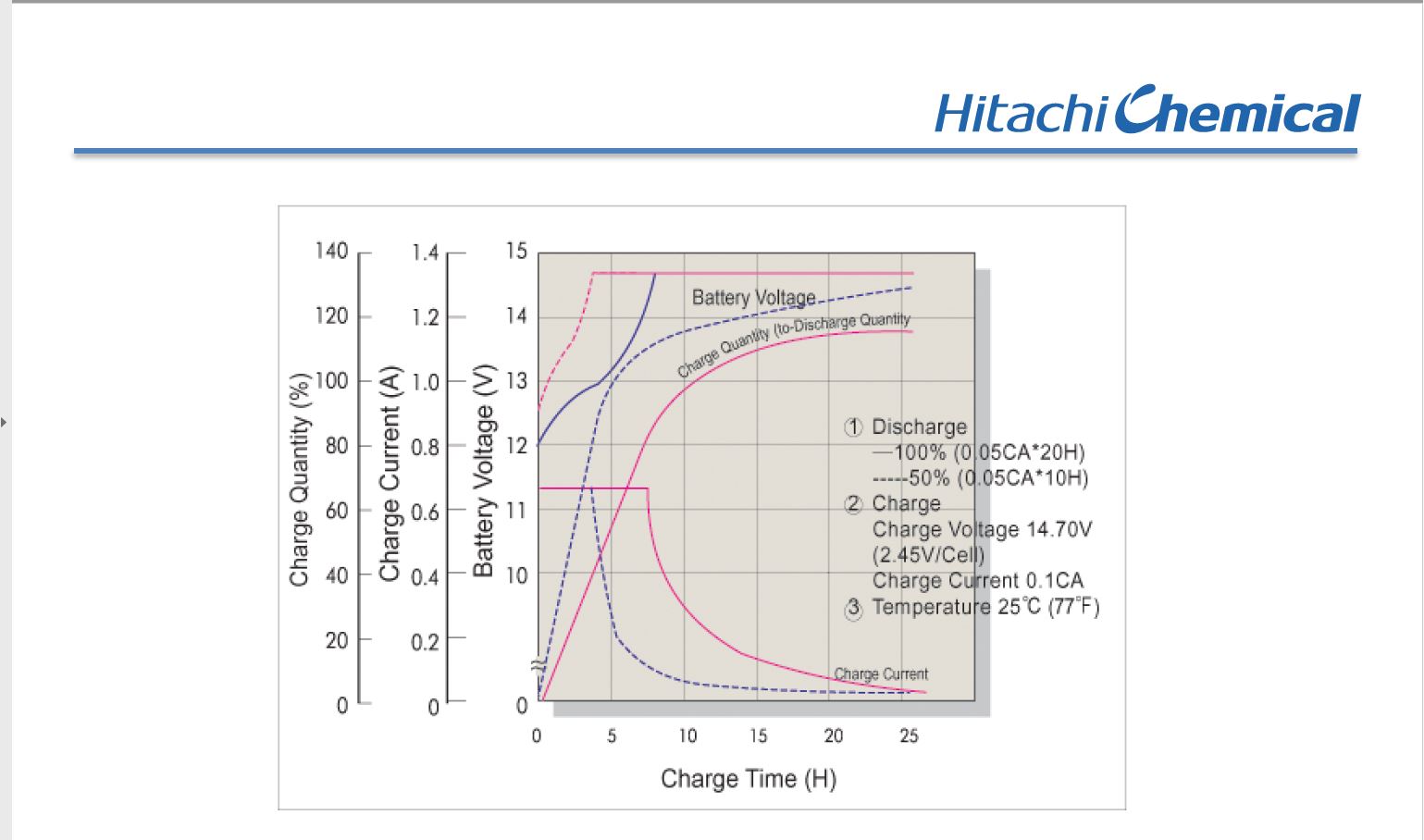 Hitachi Chemical

Charge Quantity (%)
140
120
100
80
60
40
20
0

Charge Current (A)
1.4
1.2
1.0
0.8
0.6
0.4
0.2
0

Battery Voltage (V)
15
14
13
12
11
10
0

Battery Voltage
Charge Quantity (to-Discharge Quantity

① Discharge
—100% (0.05CA*20H)
-----50% (0.05CA*10H)
② Charge
Charge Voltage 14.70V
(2.45V/Cell)
Charge Current 0.1CA
③ Temperature 25℃ (77°F)

Charge Current

0 5 10 15 20 25

Charge Time (H)